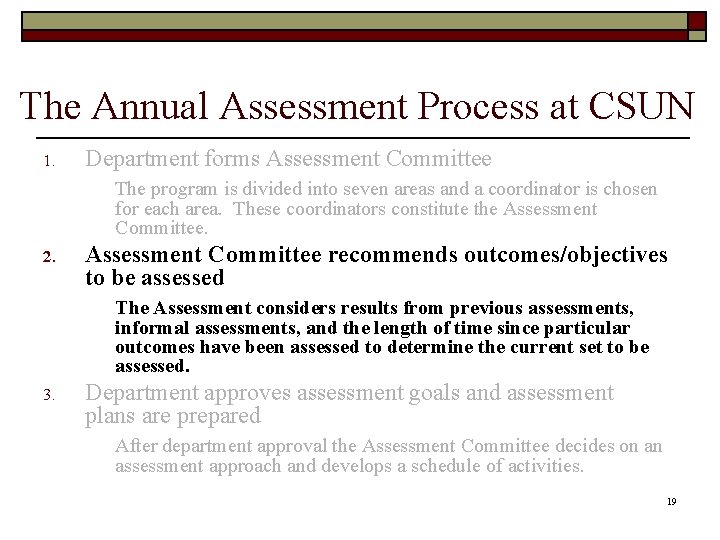 The Annual Assessment Process at CSUN

1. Department forms Assessment Committee

The program is divided into seven areas and a coordinator is chosen for each area. These coordinators constitute the Assessment Committee.

2. Assessment Committee recommends outcomes/objectives to be assessed

The Assessment considers results from previous assessments, informal assessments, and the length of time since particular outcomes have been assessed to determine the current set to be assessed.

3. Department approves assessment goals and assessment plans are prepared

After department approval the Assessment Committee decides on an assessment approach and develops a schedule of activities.

19